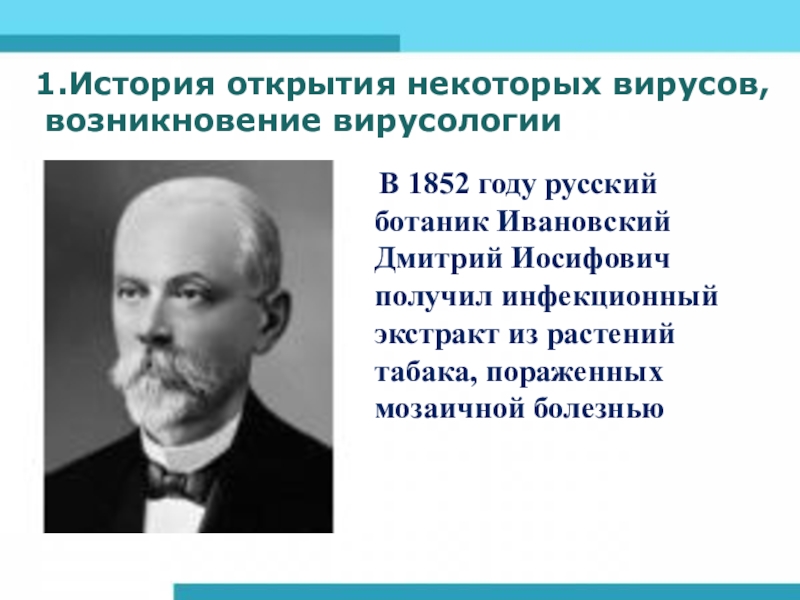 1.История открытия некоторых вирусов, возникновение вирусологии

В 1852 году русский ботаник Ивановский Дмитрий Иосифович получил инфекционный экстракт из растений табака, пораженных мозаичной болезнью